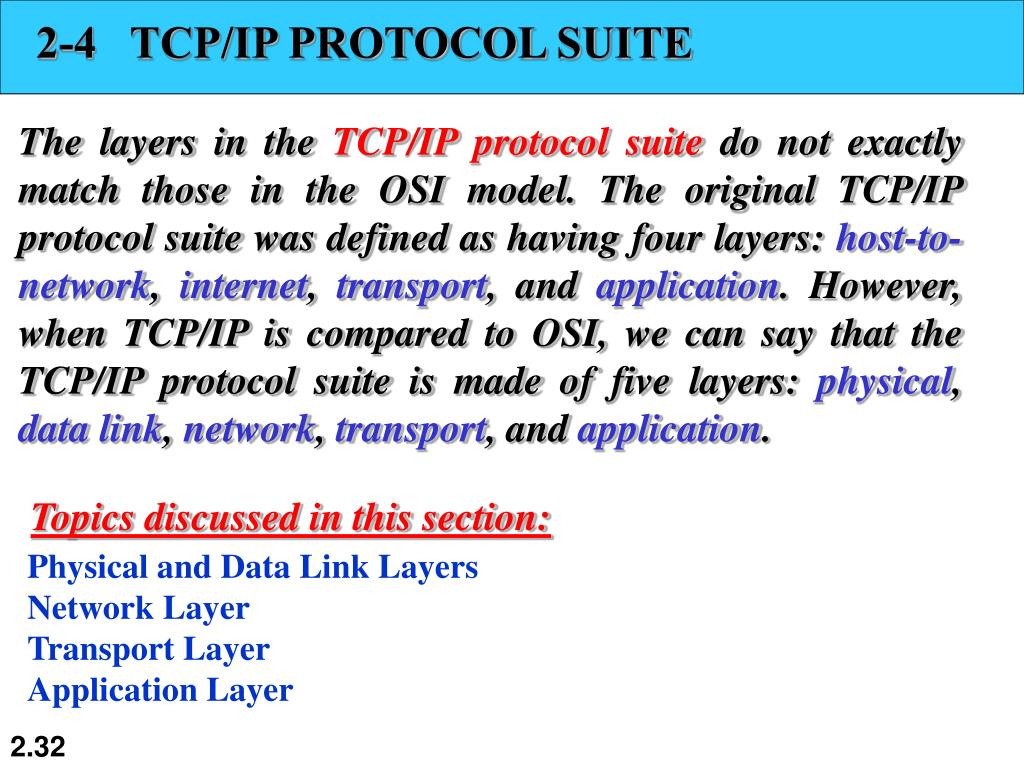 2-4 TCP/IP PROTOCOL SUITE

The layers in the TCP/IP protocol suite do not exactly match those in the OSI model. The original TCP/IP protocol suite was defined as having four layers: host-to-network, internet, transport, and application. However, when TCP/IP is compared to OSI, we can say that the TCP/IP protocol suite is made of five layers: physical, data link, network, transport, and application.

Topics discussed in this section:

Physical and Data Link Layers
Network Layer
Transport Layer
Application Layer

2.32